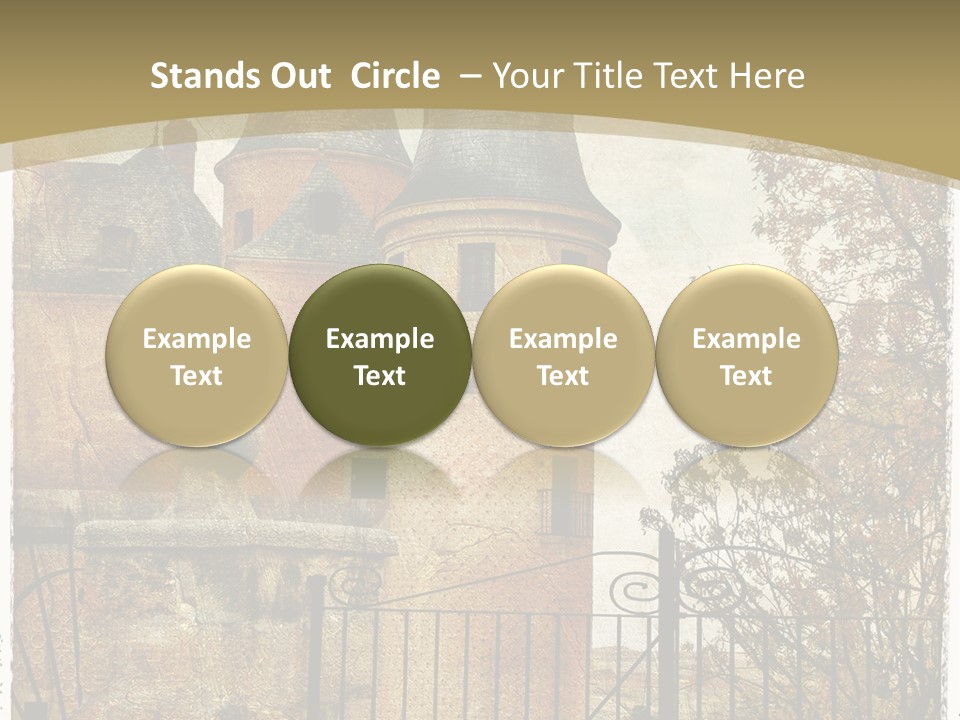 Stands Out Circle – Your Title Text Here

Example Text

Example Text

Example Text

Example Text